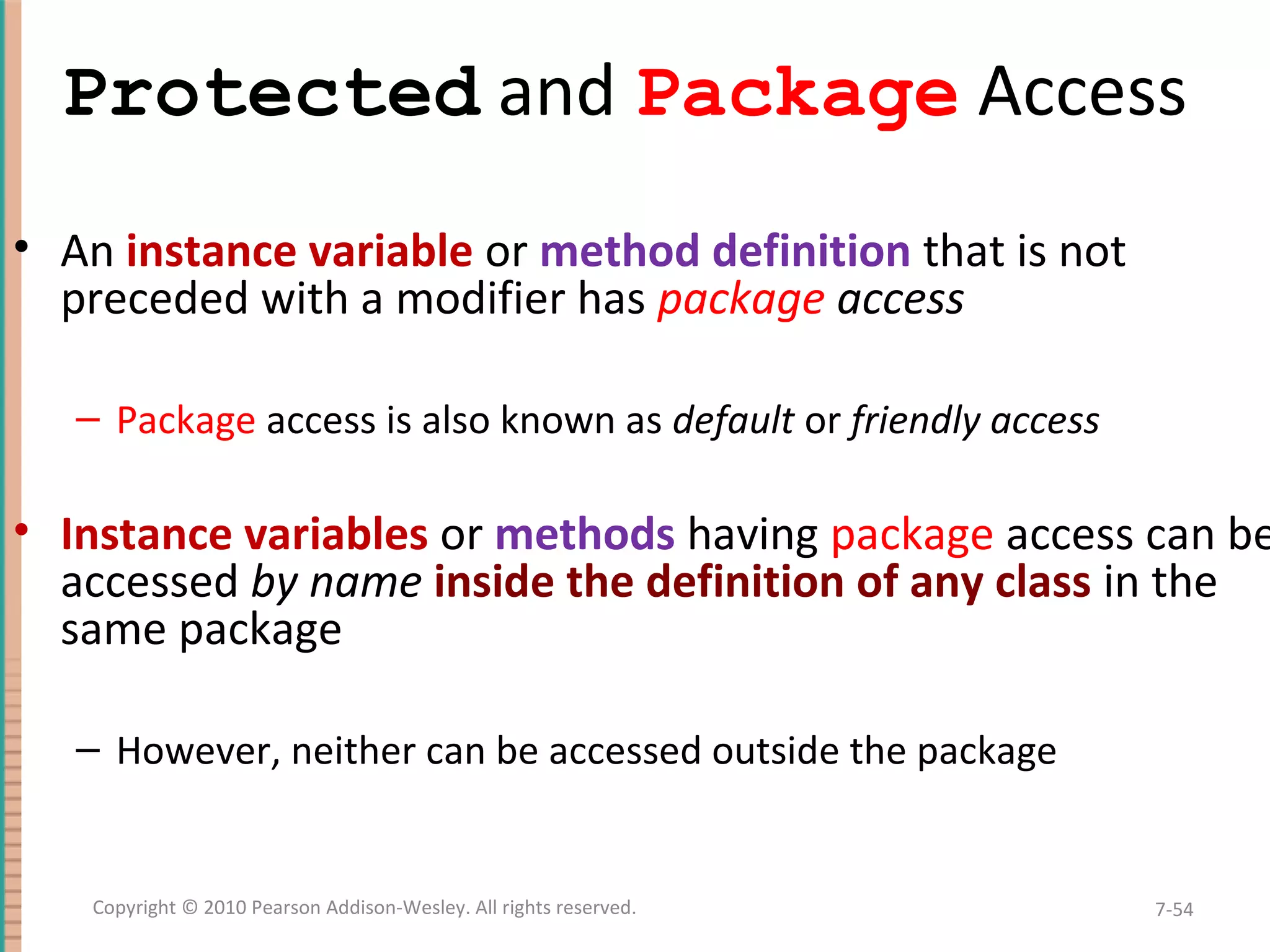 Protected and Package Access

• An instance variable or method definition that is not preceded with a modifier has package access

– Package access is also known as default or friendly access

• Instance variables or methods having package access can be accessed by name inside the definition of any class in the same package

– However, neither can be accessed outside the package

Copyright © 2010 Pearson Addison-Wesley. All rights reserved.

7-54